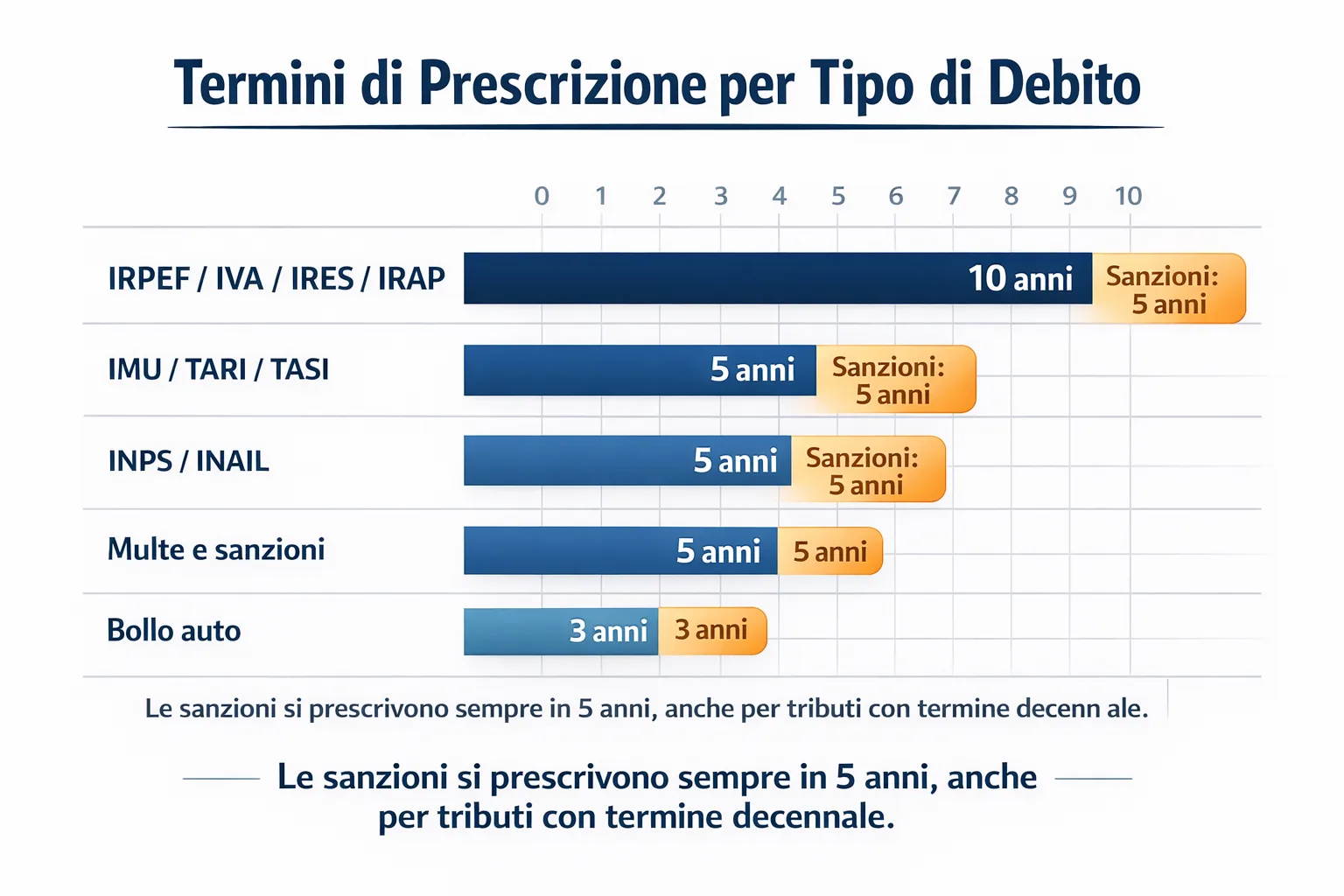 Termini di Prescrizione per Tipo di Debito

0 1 2 3 4 5 6 7 8 9 10

IRPEF / IVA / IRES / IRAP
10 anni
Sanzioni: 5 anni

IMU / TARI / TASI
5 anni
Sanzioni: 5 anni

INPS / INAIL
5 anni
Sanzioni: 5 anni

Multe e sanzioni
5 anni
5 anni

Bollo auto
3 anni
3 anni

Le sanzioni si prescrivono sempre in 5 anni, anche per tributi con termine decenn ale.

Le sanzioni si prescrivono sempre in 5 anni, anche per tributi con termine decennale.